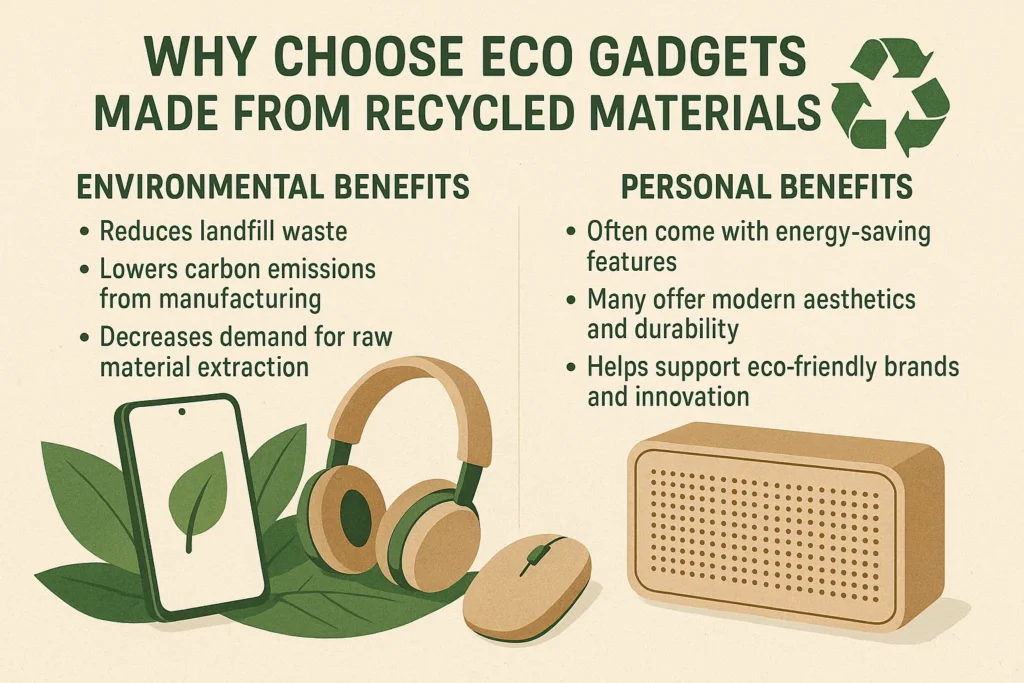 WHY CHOOSE ECO GADGETS MADE FROM RECYCLED MATERIALS

ENVIRONMENTAL BENEFITS

• Reduces landfill waste
• Lowers carbon emissions from manufacturing
• Decreases demand for raw material extraction

PERSONAL BENEFITS

• Often come with energy-saving features
• Many offer modern aesthetics and durability
• Helps support eco-friendly brands and innovation